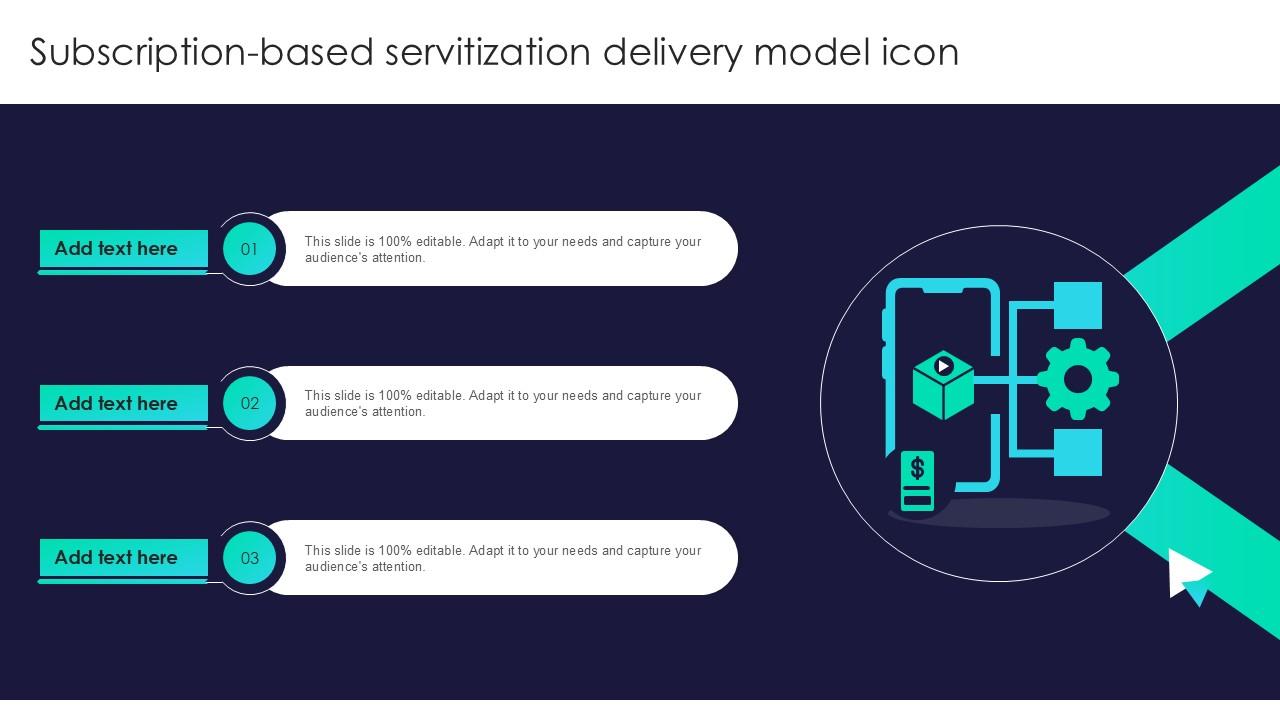 Subscription-based servitization delivery model icon

Add text here

01

This slide is 100% editable. Adapt it to your needs and capture your audience's attention.

Add text here

02

This slide is 100% editable. Adapt it to your needs and capture your audience's attention.

Add text here

03

This slide is 100% editable. Adapt it to your needs and capture your audience's attention.

$